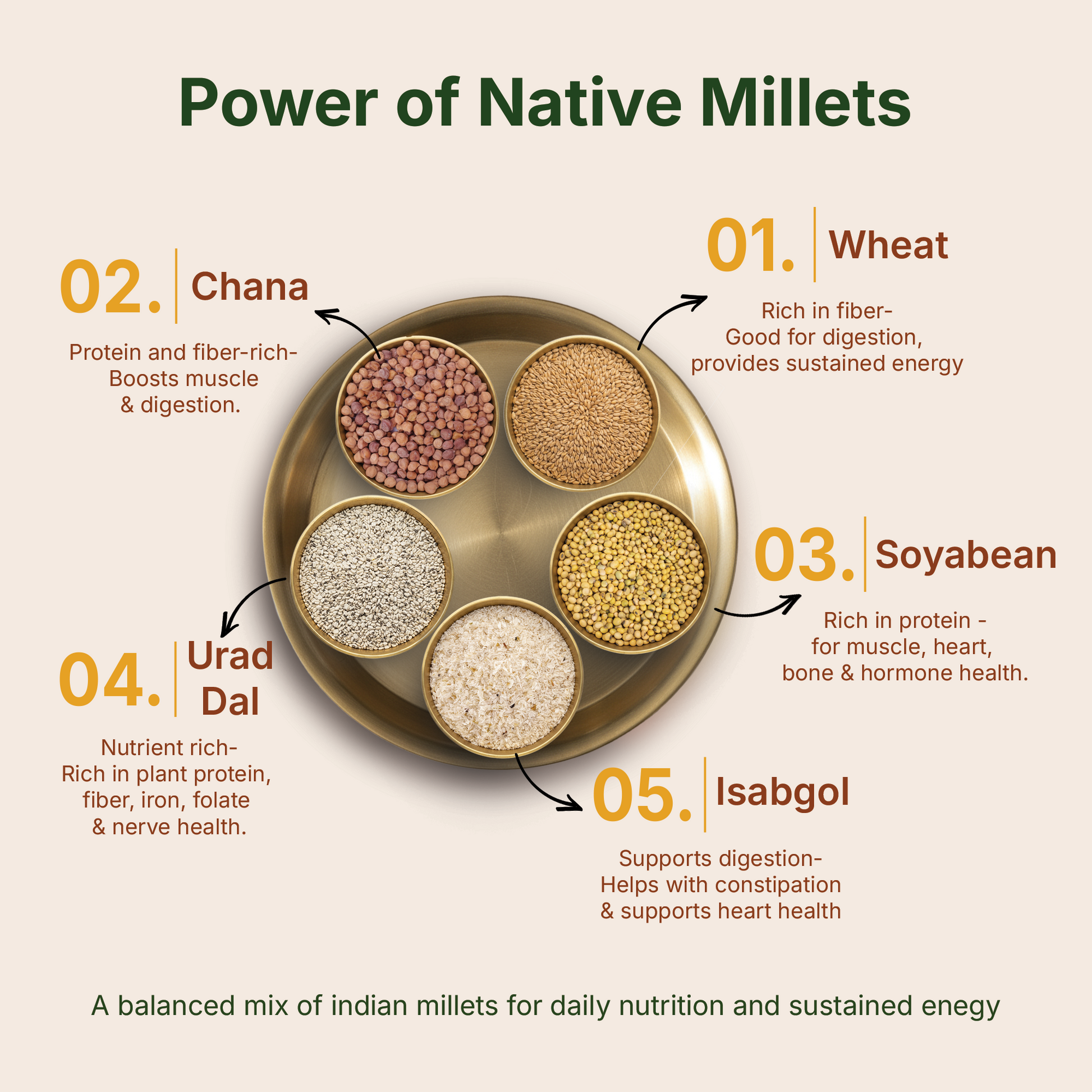 Power of Native Millets

01. Wheat

Rich in fiber-
Good for digestion,
provides sustained energy

02. Chana

Protein and fiber-rich-
Boosts muscle
& digestion.

03. Soyabean

Rich in protein -
for muscle, heart,
bone & hormone health.

04. Urad Dal

Nutrient rich-
Rich in plant protein,
fiber, iron, folate
& nerve health.

05. Isabgol

Supports digestion-
Helps with constipation
& supports heart health

A balanced mix of indian millets for daily nutrition and sustained enegy